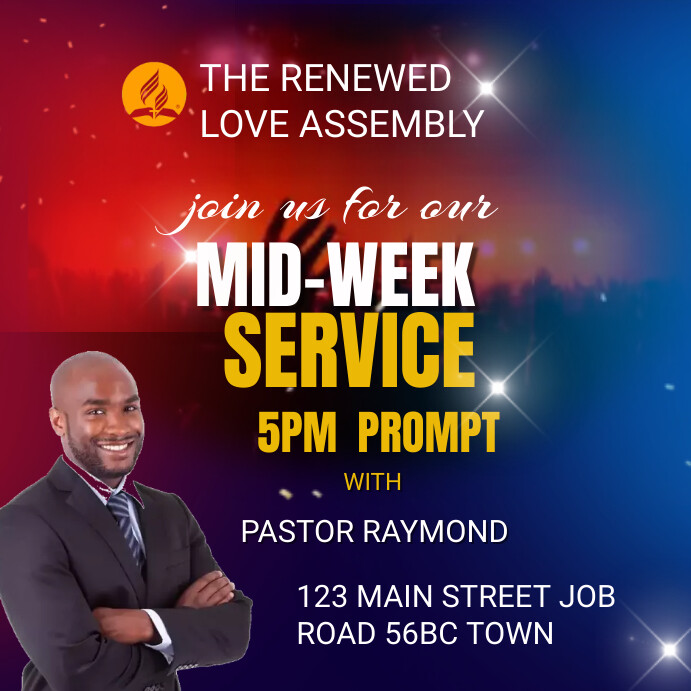 THE RENEWED LOVE ASSEMBLY

join us for our

MID-WEEK SERVICE

5PM PROMPT

WITH

PASTOR RAYMOND

123 MAIN STREET JOB ROAD 56BC TOWN